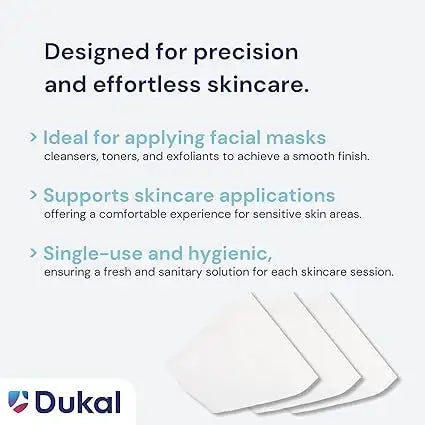 Designed for precision and effortless skincare.

> Ideal for applying facial masks
cleansers, toners, and exfoliants to achieve a smooth finish.

> Supports skincare applications
offering a comfortable experience for sensitive skin areas.

> Single-use and hygienic,
ensuring a fresh and sanitary solution for each skincare session.

Dukal